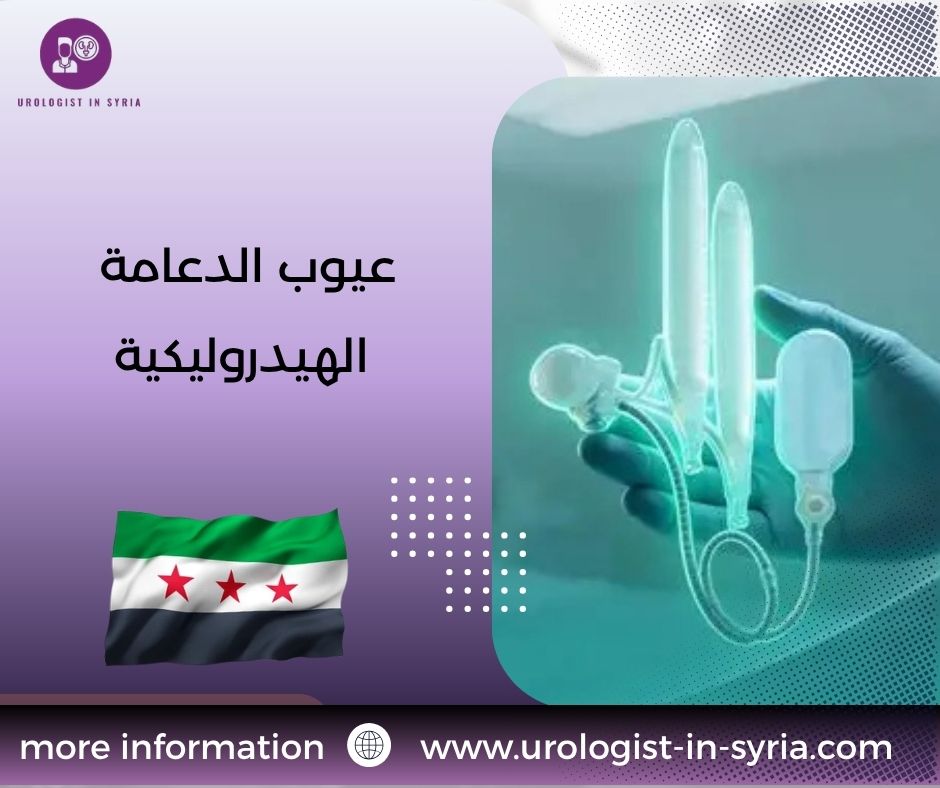 UROLOGIST IN SYRIA

عيوب الدعامة الهيدروليكية

more information www.urologist-in-syria.com